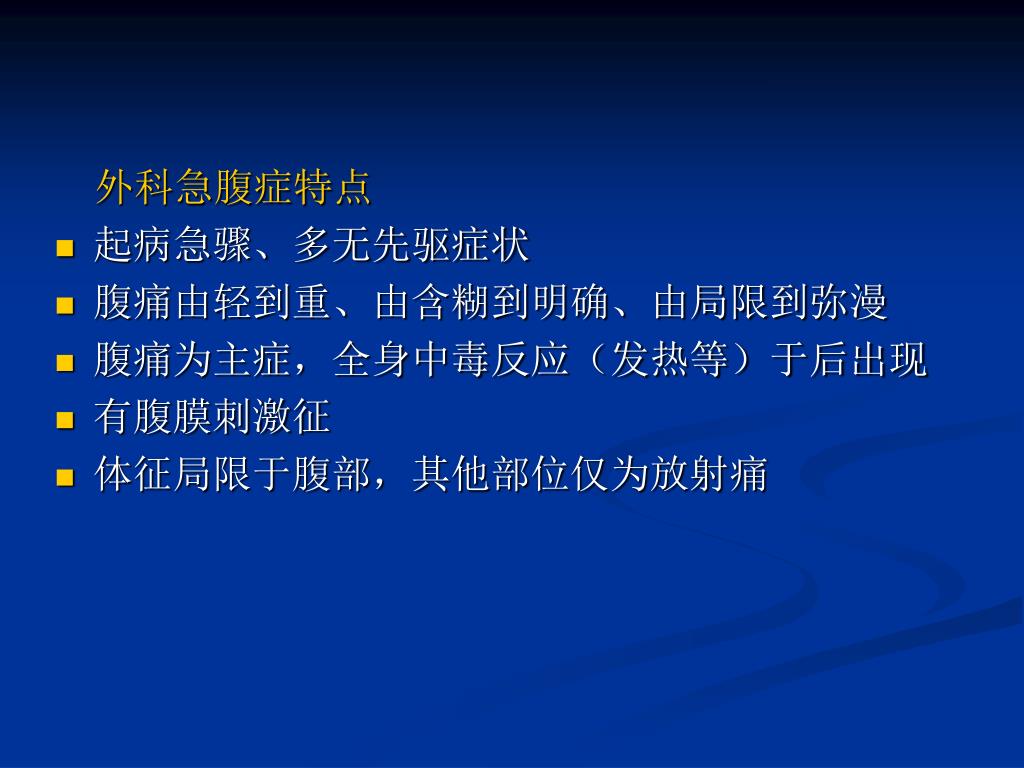 外科急腹症特点

- 起病急骤、多无先驱症状
- 腹痛由轻到重、由含糊到明确、由局限到弥漫
- 腹痛为主症，全身中毒反应（发热等）于后出现
- 有腹膜刺激征
- 体征局限于腹部，其他部位仅为放射痛